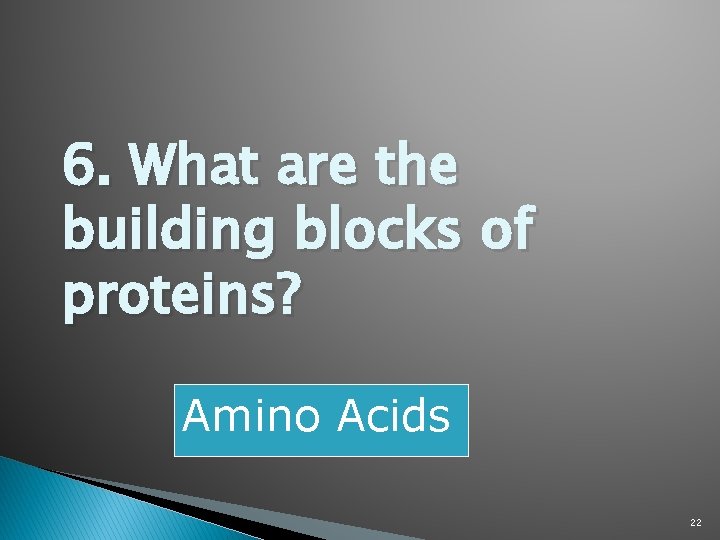 6. What are the building blocks of proteins?

Amino Acids

22